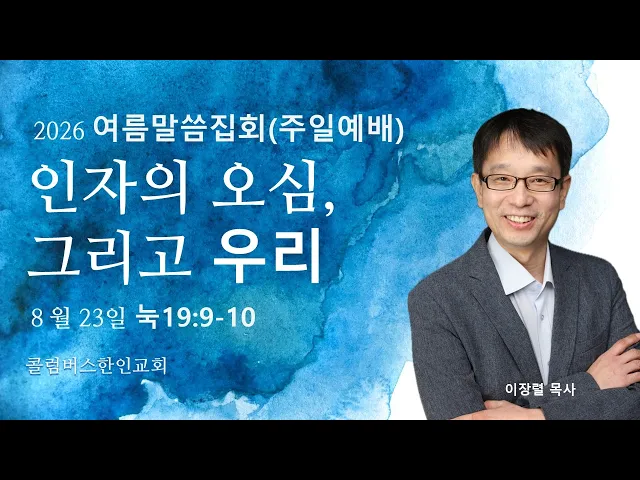 2026 여름말씀집회(주일예배)

인자의 오심, 그리고 우리

8 월 23일 눅19:9-10

콜럼버스한인교회

이장렬 목사